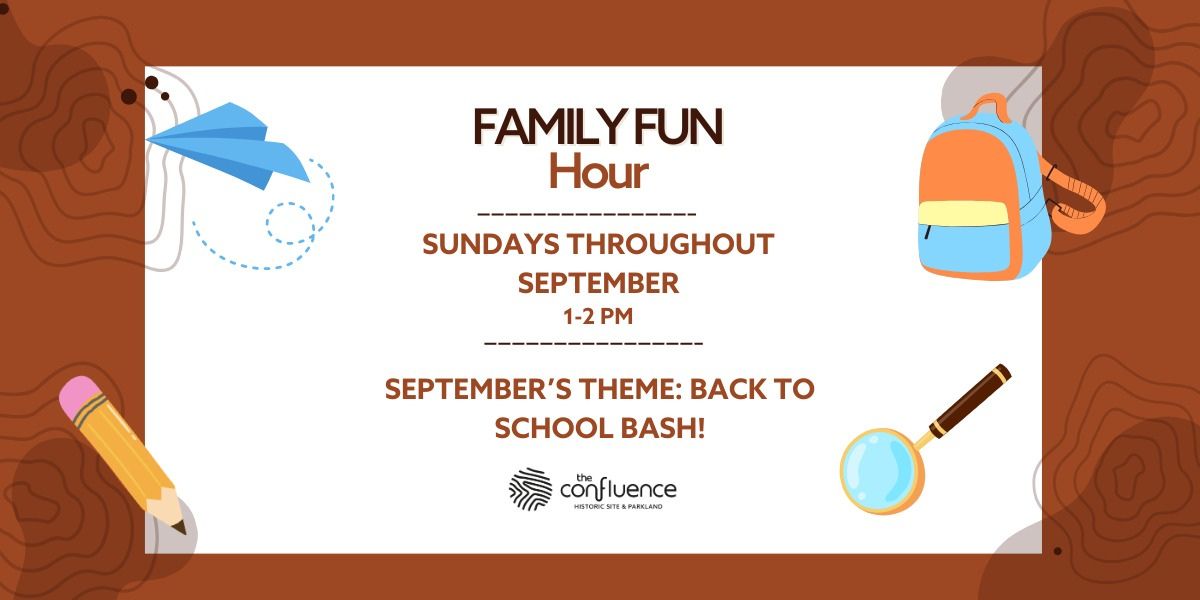 FAMILY FUN
Hour

SUNDAYS THROUGHOUT SEPTEMBER
1-2 PM

SEPTEMBER'S THEME: BACK TO SCHOOL BASH!

the confluence
HISTORIC SITE & PARKLAND